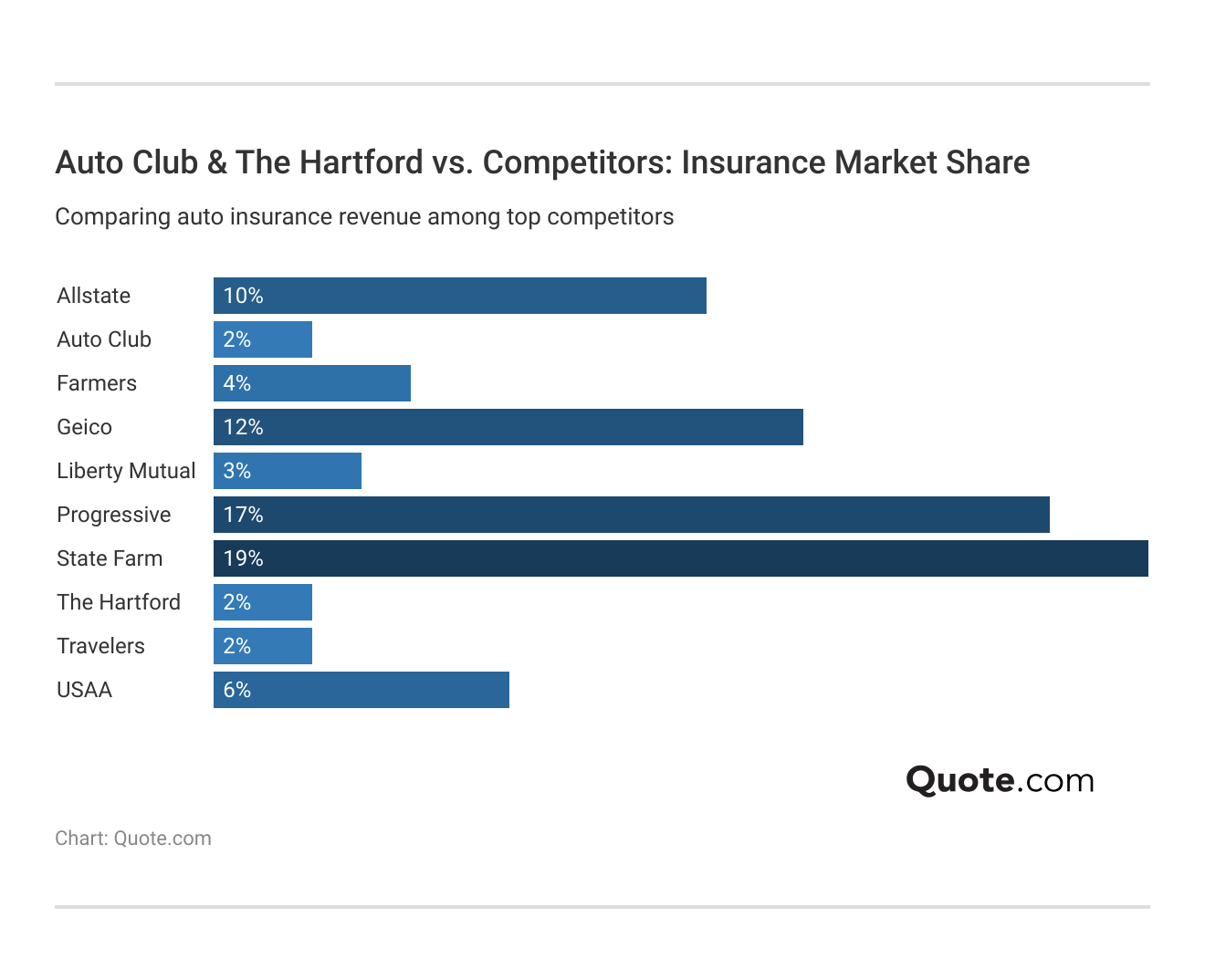 Auto Club & The Hartford vs. Competitors: Insurance Market Share

Comparing auto insurance revenue among top competitors

Allstate 10%
Auto Club 2%
Farmers 4%
Geico 12%
Liberty Mutual 3%
Progressive 17%
State Farm 19%
The Hartford 2%
Travelers 2%
USAA 6%

Quote.com

Chart: Quote.com